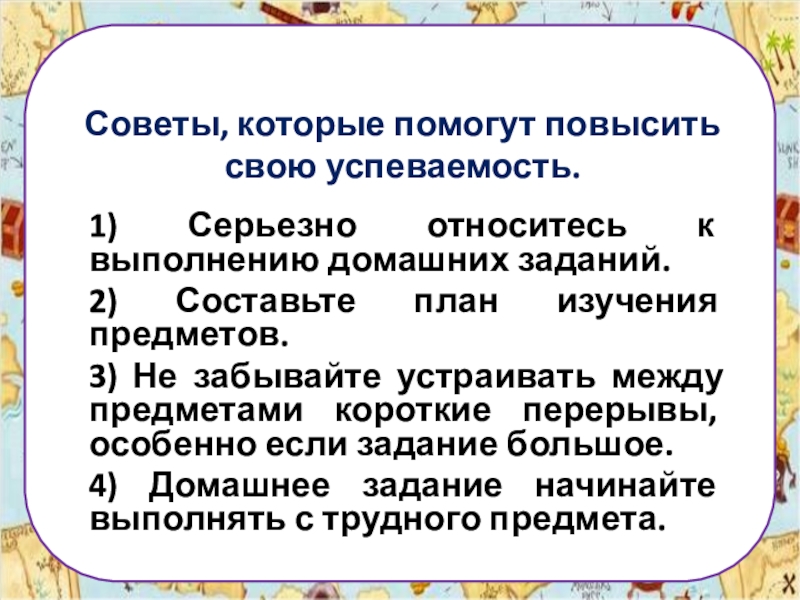 Советы, которые помогут повысить свою успеваемость.

1) Серьезно относитесь к выполнению домашних заданий.

2) Составьте план изучения предметов.

3) Не забывайте устраивать между предметами короткие перерывы, особенно если задание большое.

4) Домашнее задание начинайте выполнять с трудного предмета.